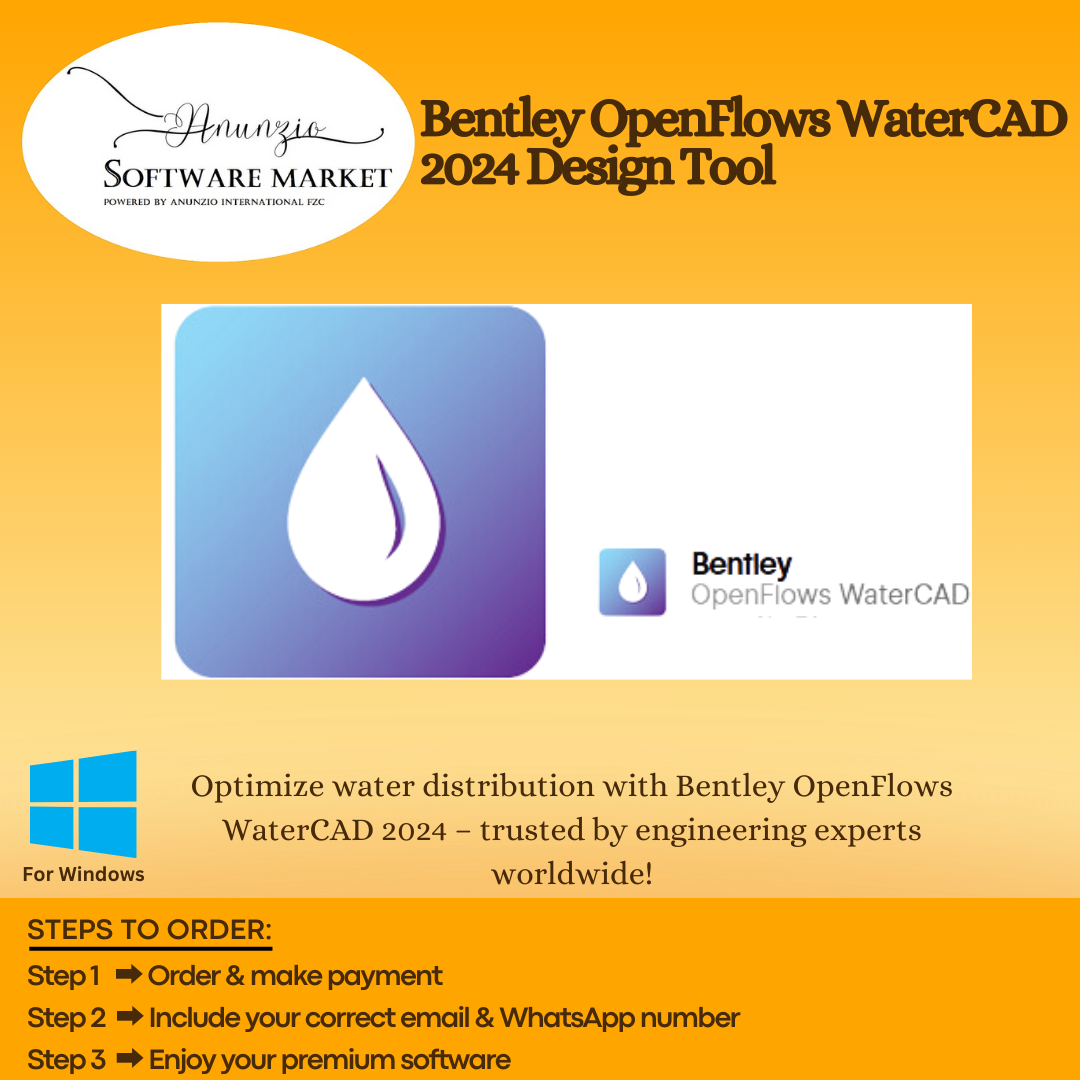 Anunzio
SOFTWARE MARKET
POWERED BY ANUNZIO INTERNATIONAL FZC

Bentley OpenFlows WaterCAD 2024 Design Tool

Bentley
OpenFlows WaterCAD

For Windows

Optimize water distribution with Bentley OpenFlows WaterCAD 2024 – trusted by engineering experts worldwide!

STEPS TO ORDER:
Step 1 ➡ Order & make payment
Step 2 ➡ Include your correct email & WhatsApp number
Step 3 ➡ Enjoy your premium software